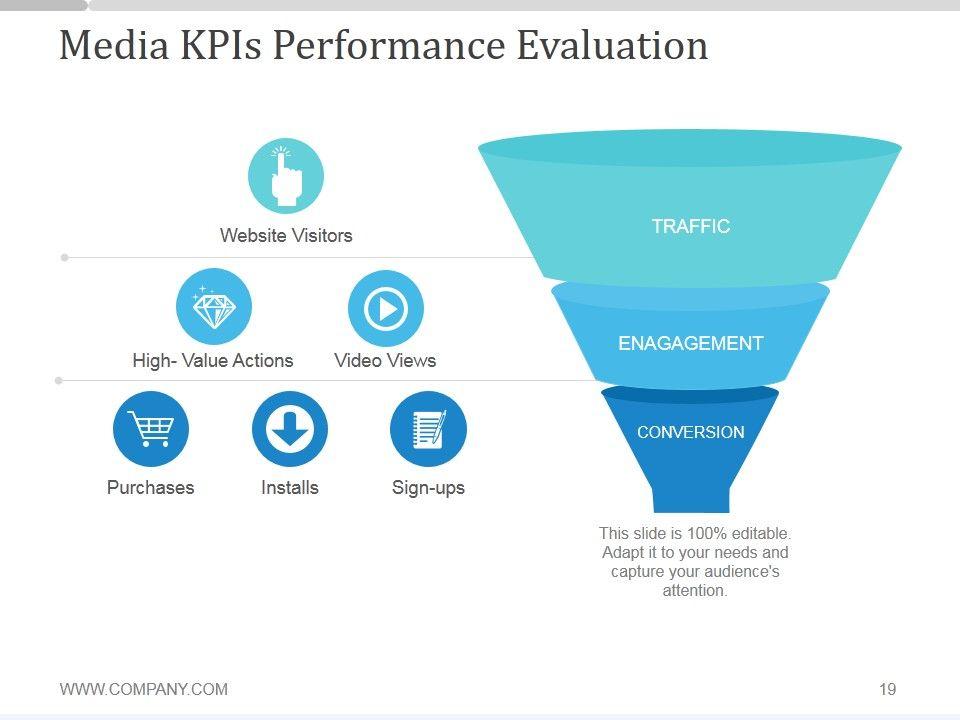 Media KPIs Performance Evaluation

Website Visitors

High- Value Actions

Video Views

Purchases

Installs

Sign-ups

TRAFFIC

ENAGAGEMENT

CONVERSION

This slide is 100% editable. Adapt it to your needs and capture your audience's attention.

WWW.COMPANY.COM

19